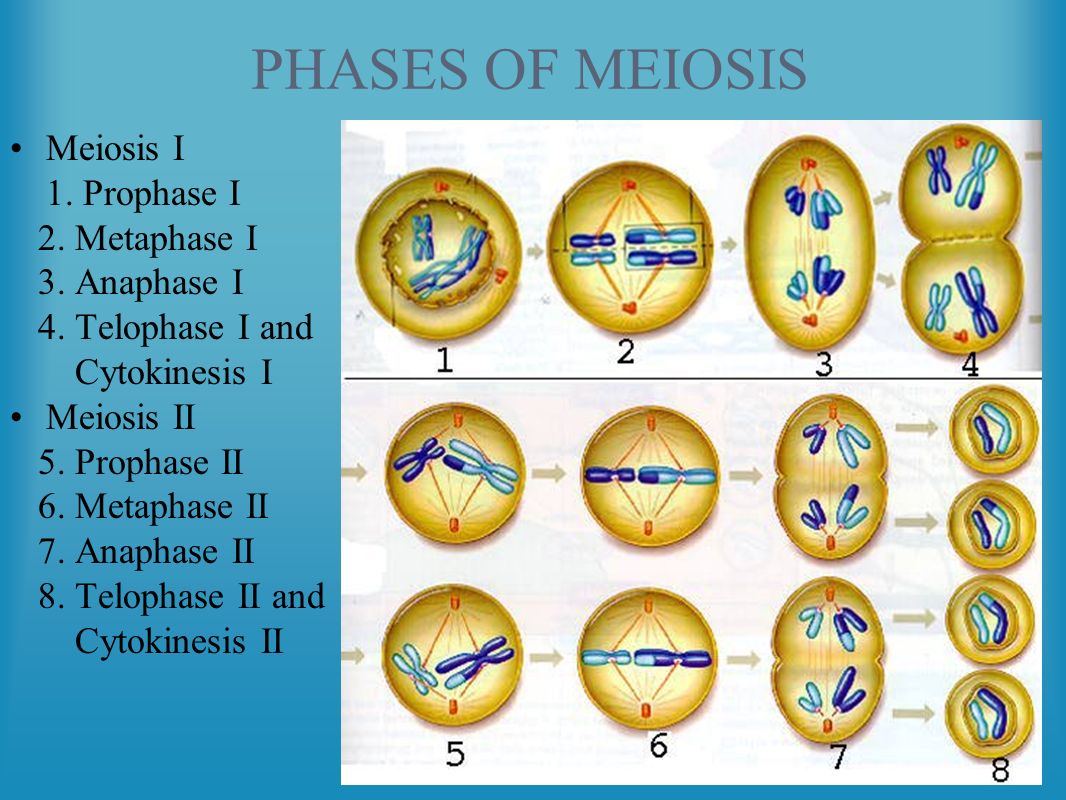 PHASES OF MEIOSIS

• Meiosis I
1. Prophase I
2. Metaphase I
3. Anaphase I
4. Telophase I and Cytokinesis I
• Meiosis II
5. Prophase II
6. Metaphase II
7. Anaphase II
8. Telophase II and Cytokinesis II

1
2
3
4
5
6
7
8